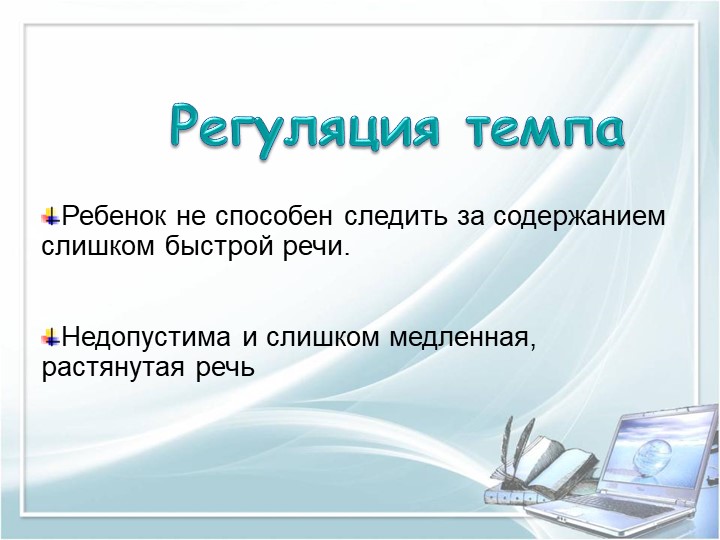 Регуляция темпа

Ребенок не способен следить за содержанием слишком быстрой речи.

Недопустима и слишком медленная, растянутая речь